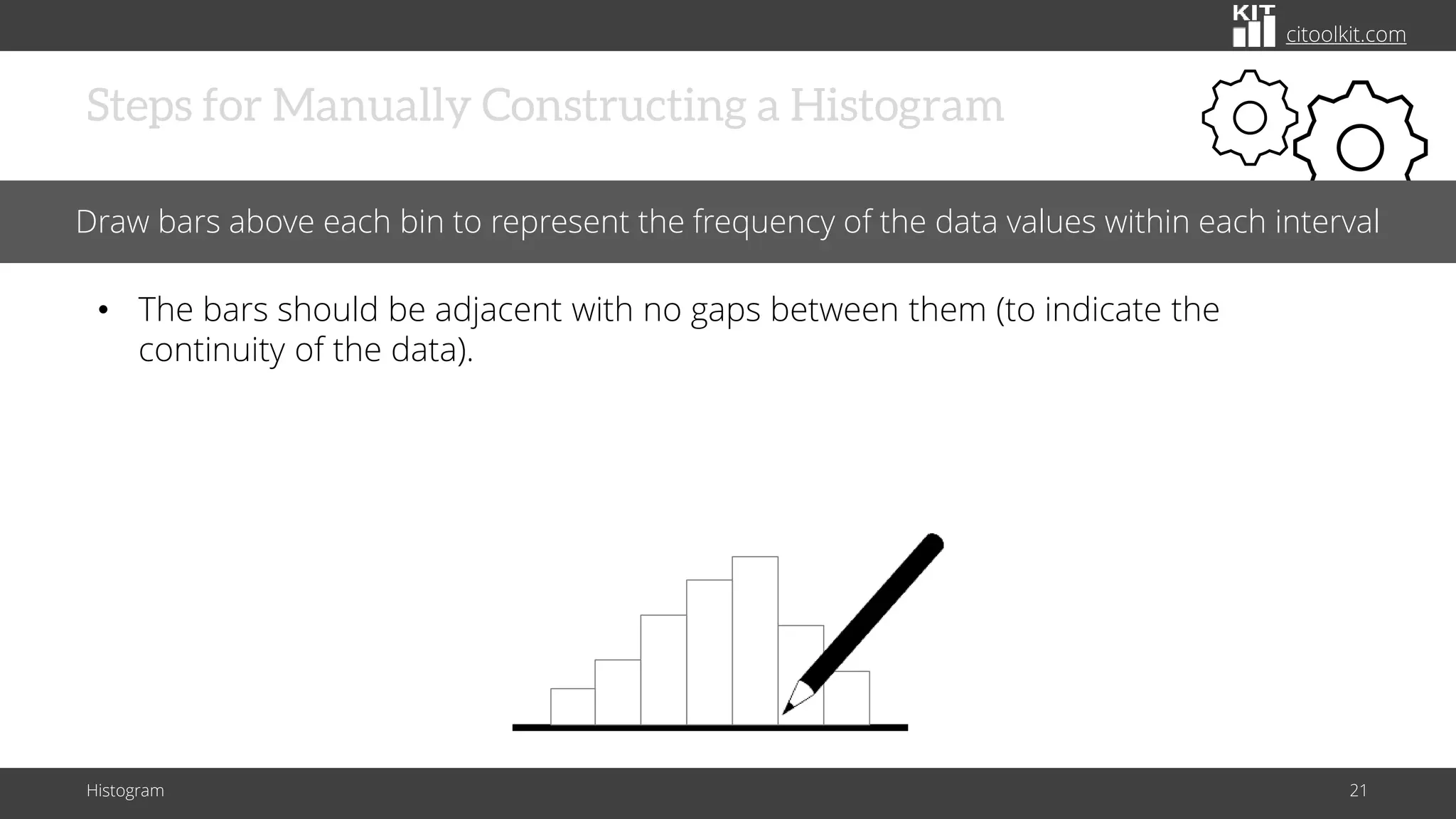 KIT citoolkit.com

Steps for Manually Constructing a Histogram

Draw bars above each bin to represent the frequency of the data values within each interval

• The bars should be adjacent with no gaps between them (to indicate the continuity of the data).

Histogram

21